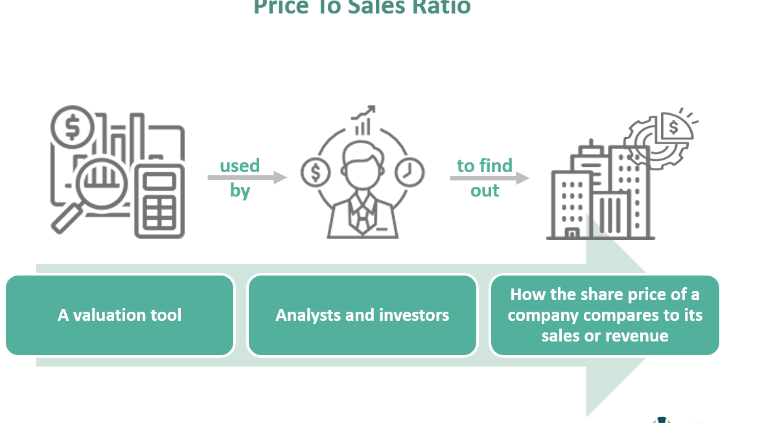 Price To Sales Ratio

used by

to find out

A valuation tool

Analysts and investors

How the share price of a company compares to its sales or revenue